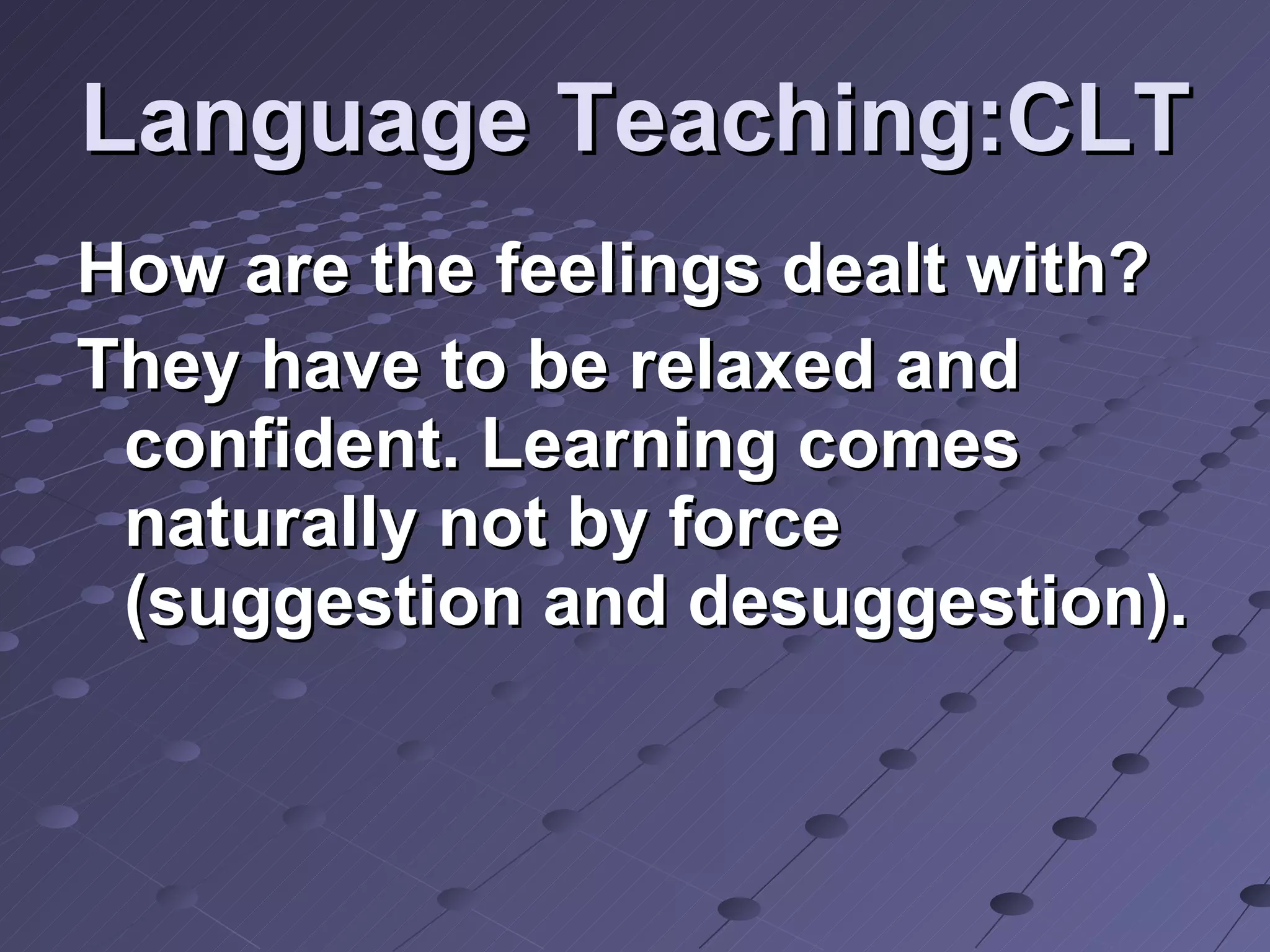 Language Teaching:CLT

How are the feelings dealt with?

They have to be relaxed and confident. Learning comes naturally not by force (suggestion and desuggestion).